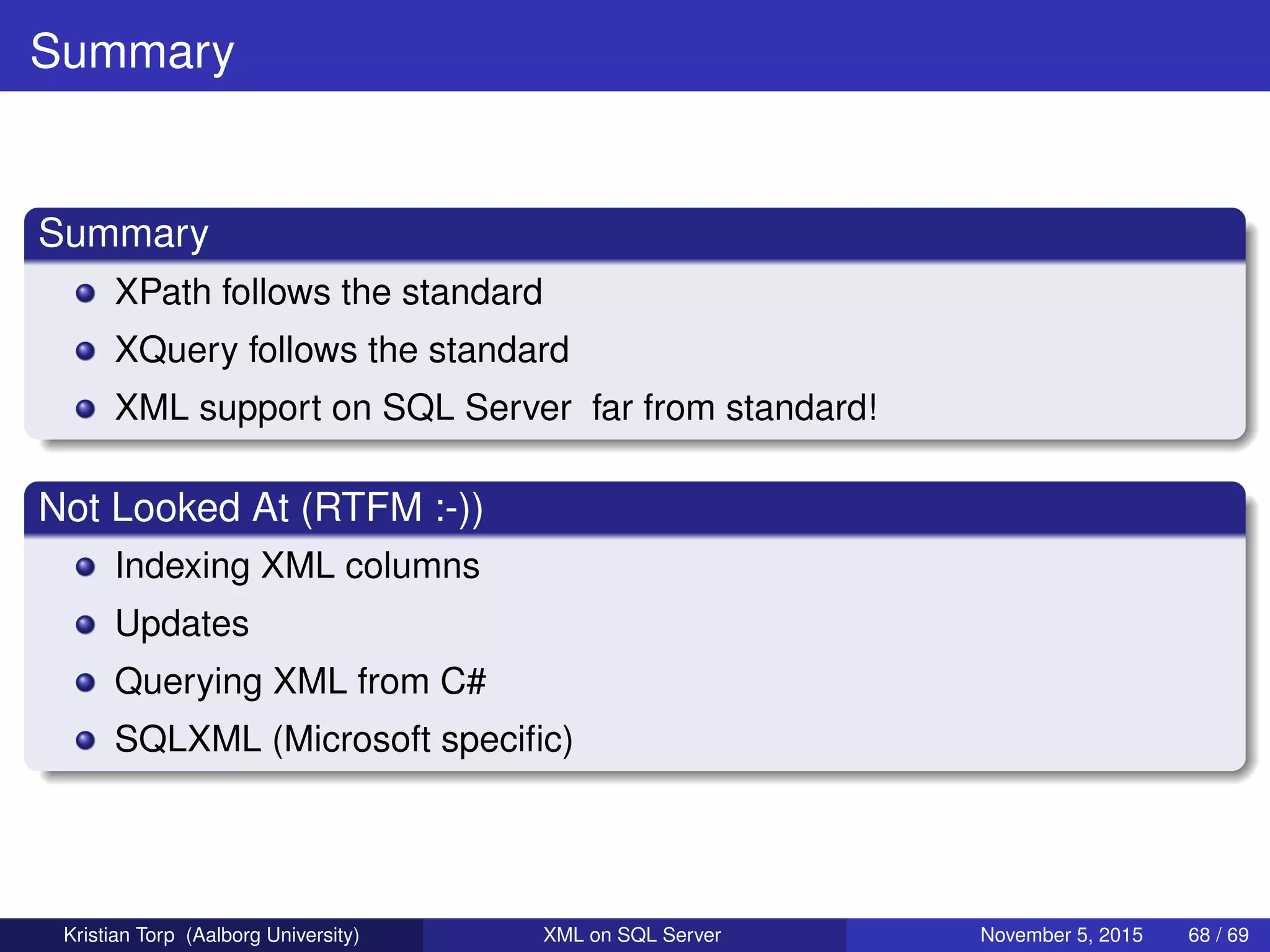 Summary

Summary

- XPath follows the standard
- XQuery follows the standard
- XML support on SQL Server far from standard!

Not Looked At (RTFM :-))

- Indexing XML columns
- Updates
- Querying XML from C#
- SQLXML (Microsoft specific)

Kristian Torp (Aalborg University) XML on SQL Server November 5, 2015 68 / 69